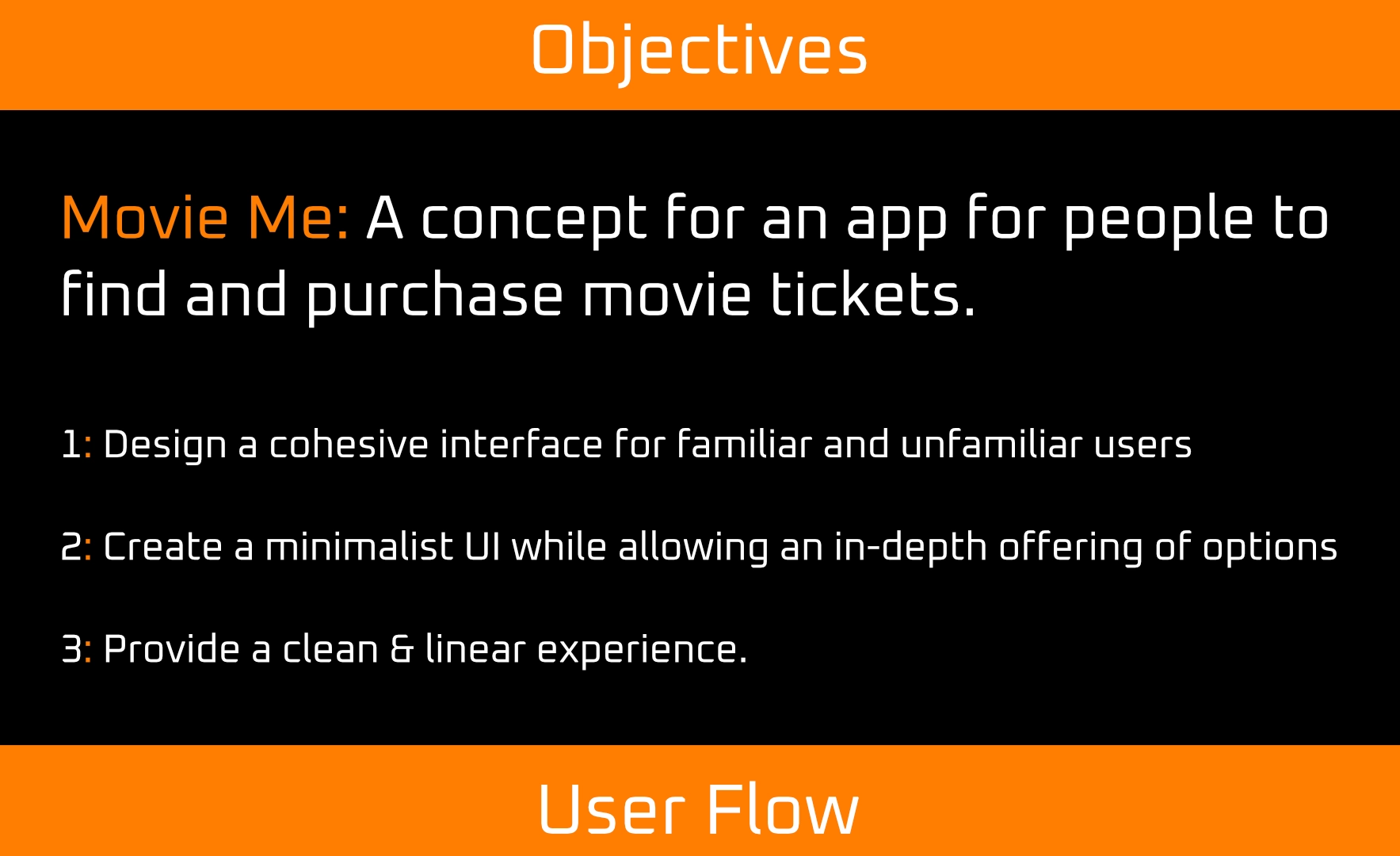 Objectives

Movie Me: A concept for an app for people to find and purchase movie tickets.

1: Design a cohesive interface for familiar and unfamiliar users

2: Create a minimalist UI while allowing an in-depth offering of options

3: Provide a clean & linear experience.

User Flow